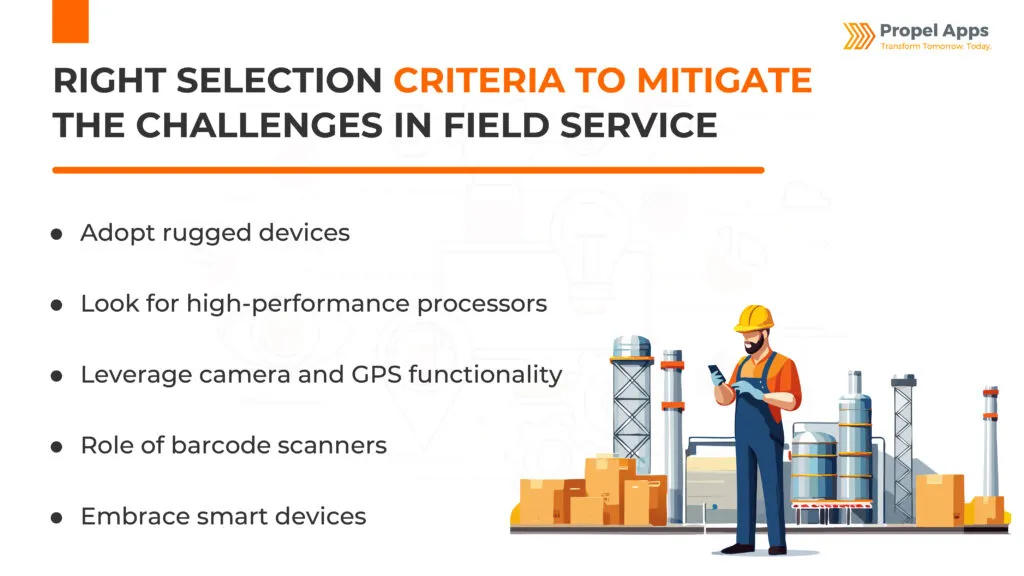 Propel Apps
Transform Tomorrow. Today.

RIGHT SELECTION CRITERIA TO MITIGATE THE CHALLENGES IN FIELD SERVICE

- Adopt rugged devices
- Look for high-performance processors
- Leverage camera and GPS functionality
- Role of barcode scanners
- Embrace smart devices